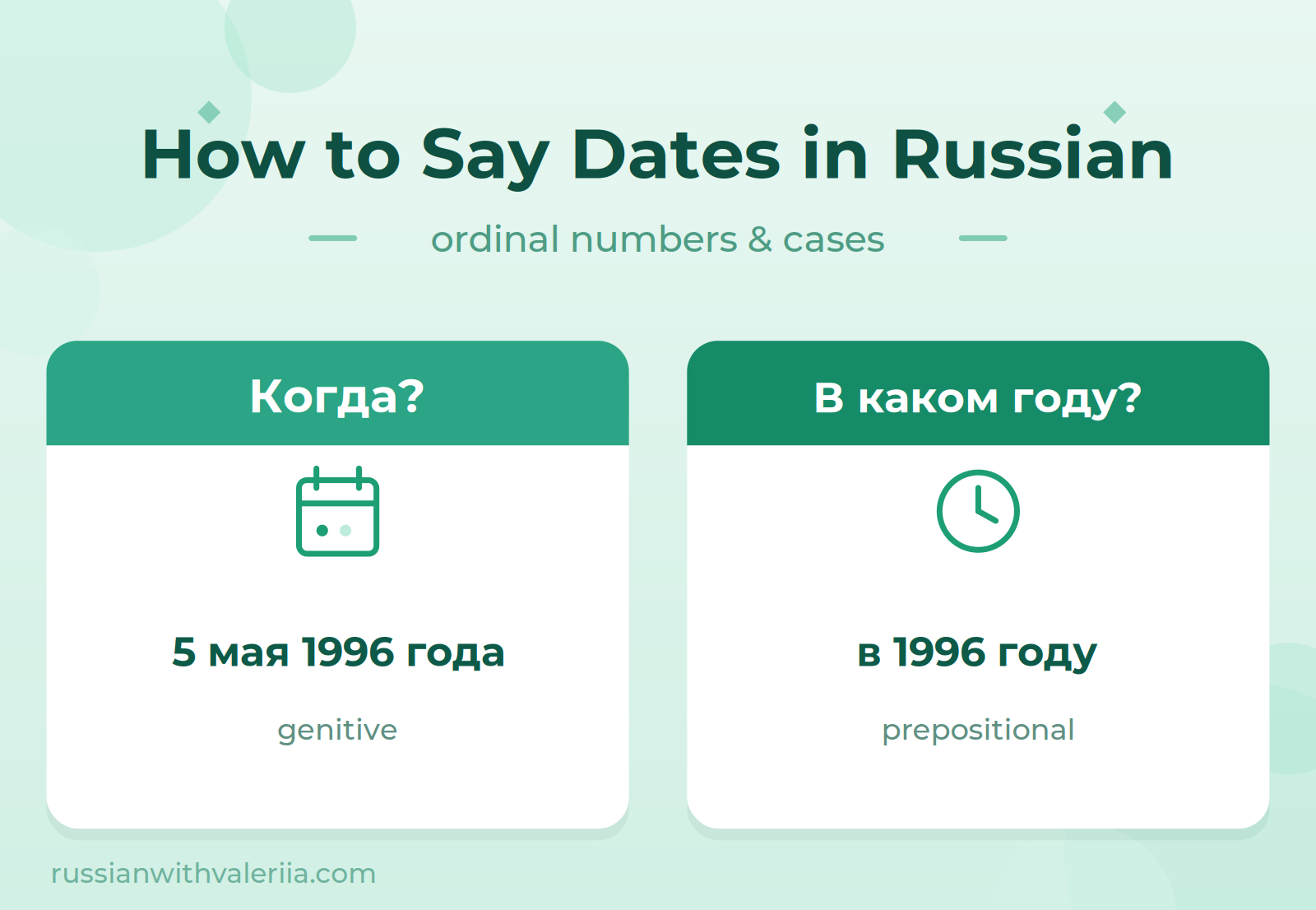 How to Say Dates in Russian

ordinal numbers & cases

Когда?

5 мая 1996 года

genitive

В каком году?

в 1996 году

prepositional

russianwithvaleriia.com